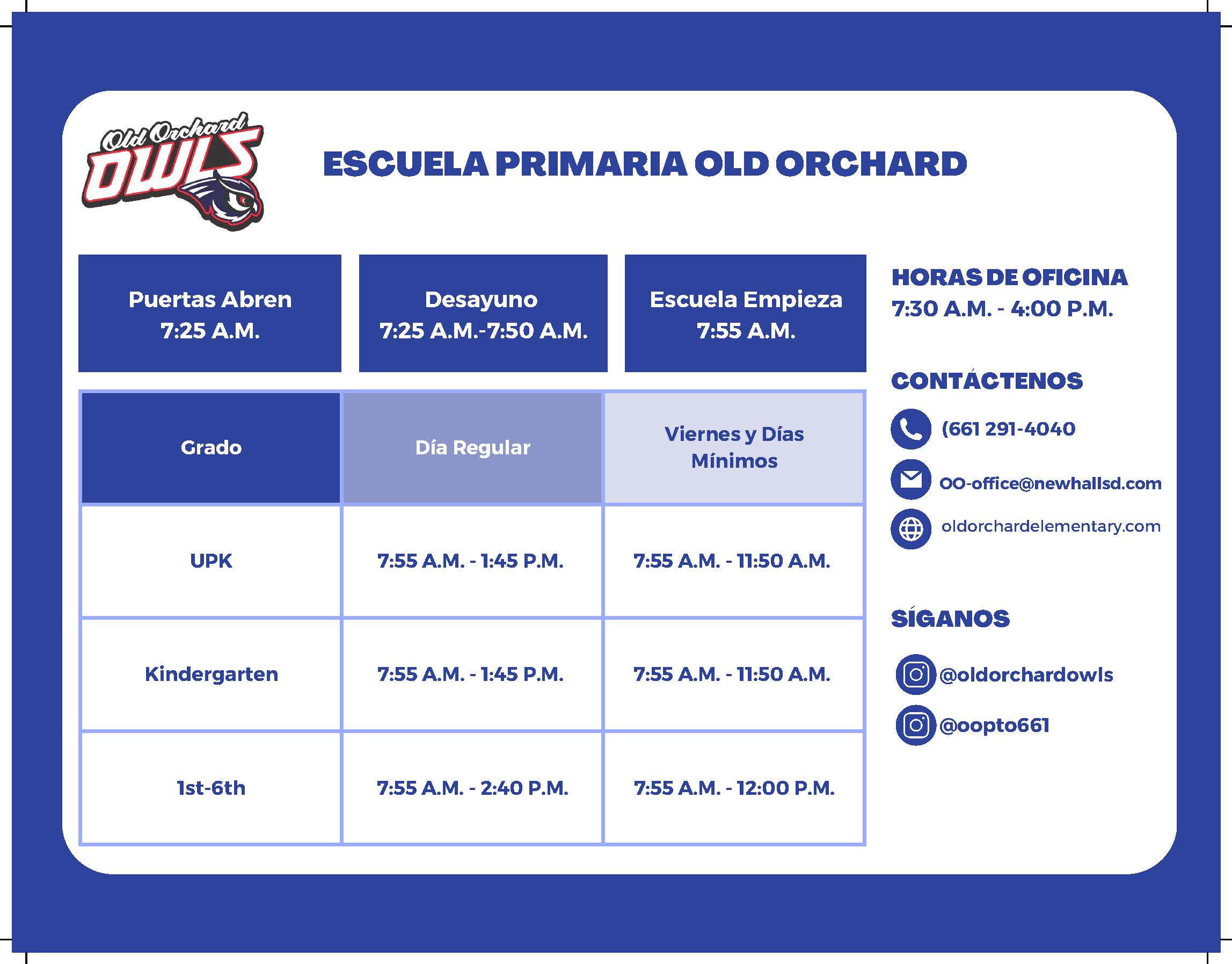 Old Orchard OWLS

ESCUELA PRIMARIA OLD ORCHARD

Puertas Abren
7:25 A.M.

Desayuno
7:25 A.M.-7:50 A.M.

Escuela Empieza
7:55 A.M.

| Grado | Día Regular | Viernes y Días Mínimos |
|---|---|---|
| UPK | 7:55 A.M. - 1:45 P.M. | 7:55 A.M. - 11:50 A.M. |
| Kindergarten | 7:55 A.M. - 1:45 P.M. | 7:55 A.M. - 11:50 A.M. |
| 1st-6th | 7:55 A.M. - 2:40 P.M. | 7:55 A.M. - 12:00 P.M. |

HORAS DE OFICINA
7:30 A.M. - 4:00 P.M.

CONTÁCTENOS

(661 291-4040

OO-office@newhallsd.com

oldorchardelementary.com

SÍGANOS

@oldorchardowls

@oopto661